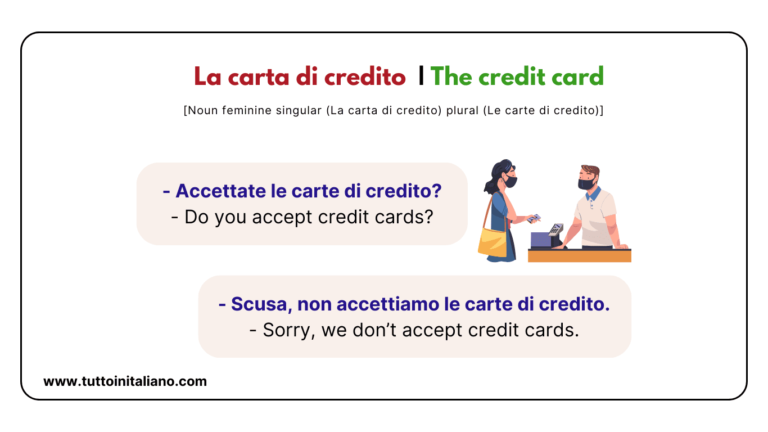 La carta di credito | The credit card

[Noun feminine singular (La carta di credito) plural (Le carte di credito)]

- Accettate le carte di credito?
- Do you accept credit cards?

- Scusa, non accettiamo le carte di credito.
- Sorry, we don't accept credit cards.

www.tuttoinitaliano.com